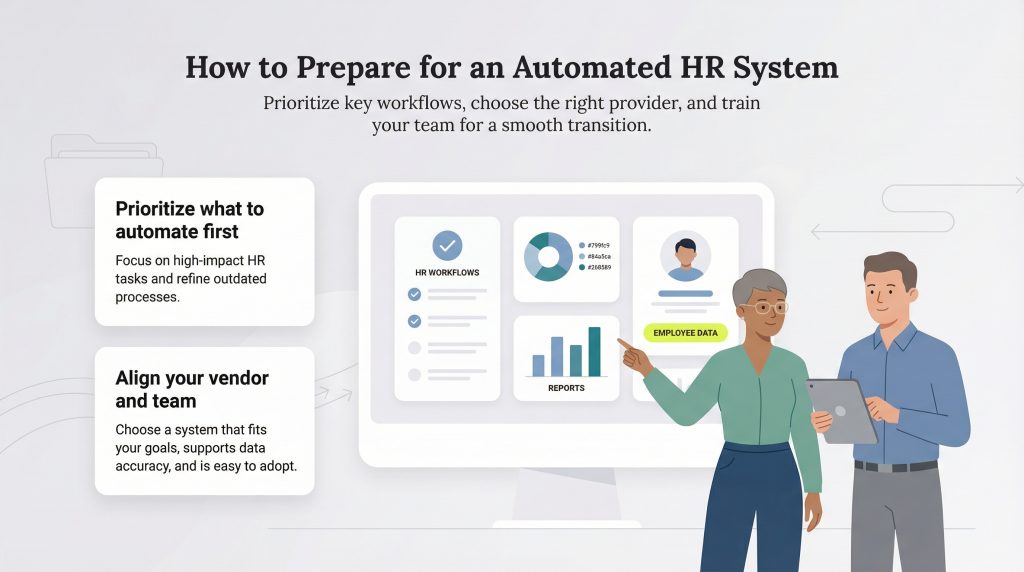 How to Prepare for an Automated HR System

Prioritize key workflows, choose the right provider, and train your team for a smooth transition.

Prioritize what to automate first

Focus on high-impact HR tasks and refine outdated processes.

Align your vendor and team

Choose a system that fits your goals, supports data accuracy, and is easy to adopt.

HR WORKFLOWS

#799fc9
#84a5ca
#268589

REPORTS

EMPLOYEE DATA